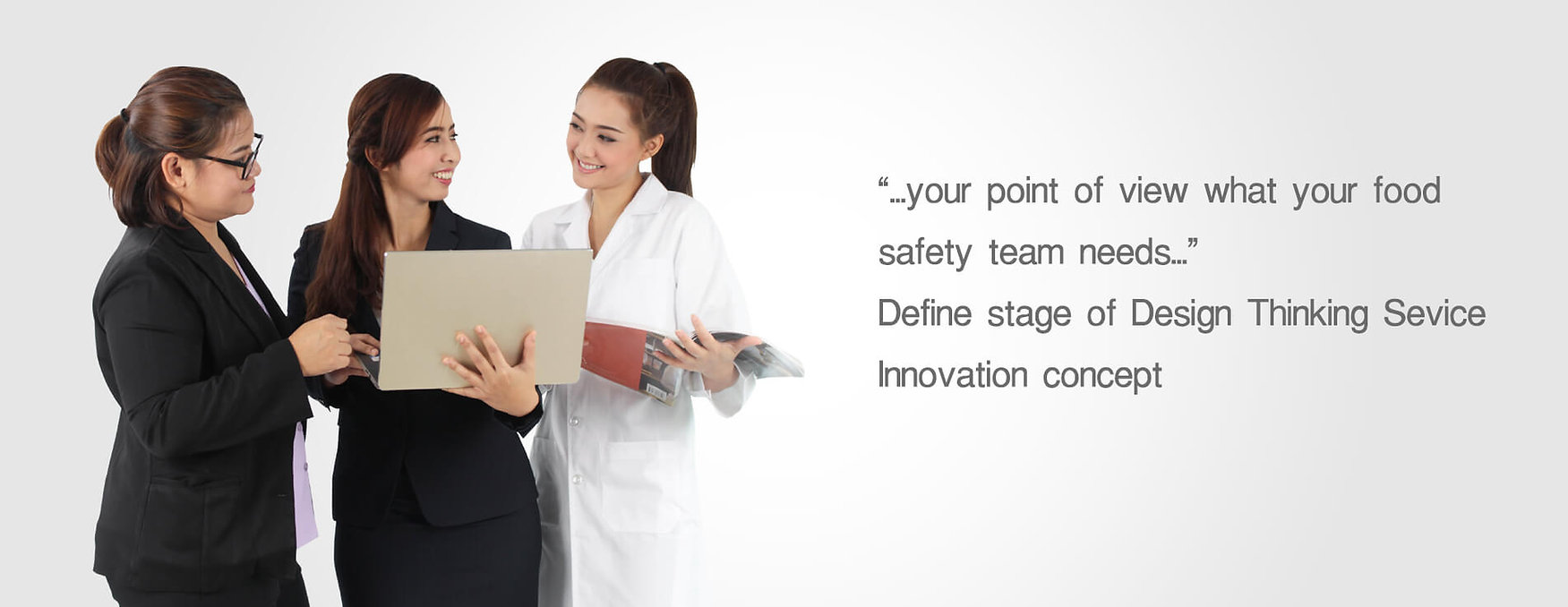 “...your point of view what your food safety team needs...”
Define stage of Design Thinking Sevice Innovation concept